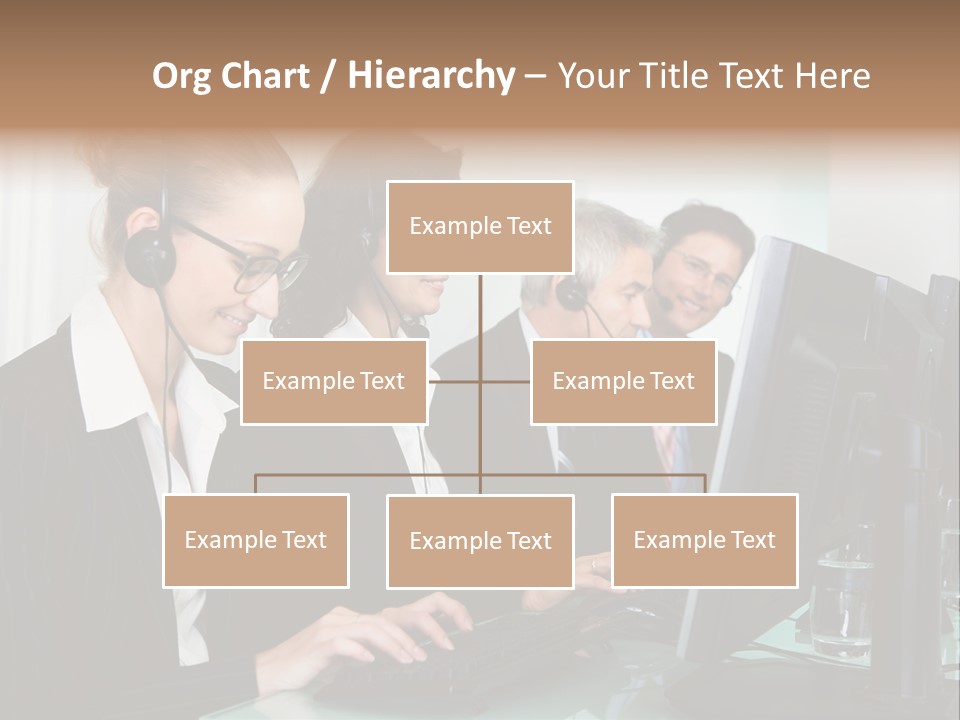 Org Chart / Hierarchy – Your Title Text Here

Example Text

Example Text

Example Text

Example Text

Example Text

Example Text